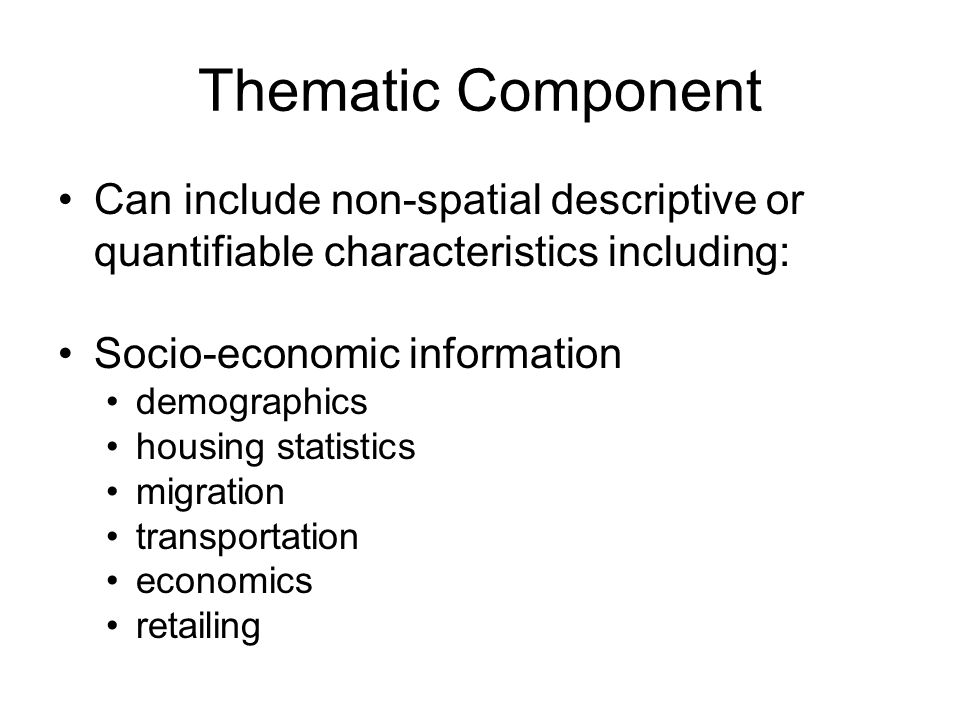 Thematic Component

• Can include non-spatial descriptive or quantifiable characteristics including:

• Socio-economic information
  • demographics
  • housing statistics
  • migration
  • transportation
  • economics
  • retailing